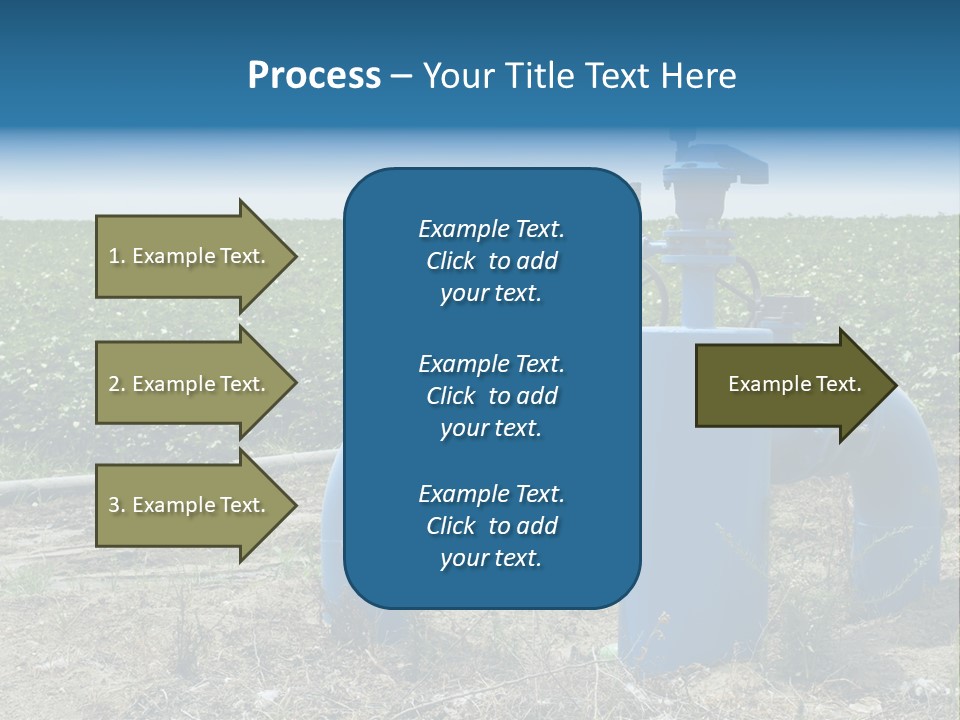 Process – Your Title Text Here

1. Example Text.

2. Example Text.

3. Example Text.

Example Text. Click to add your text.

Example Text. Click to add your text.

Example Text. Click to add your text.

Example Text.